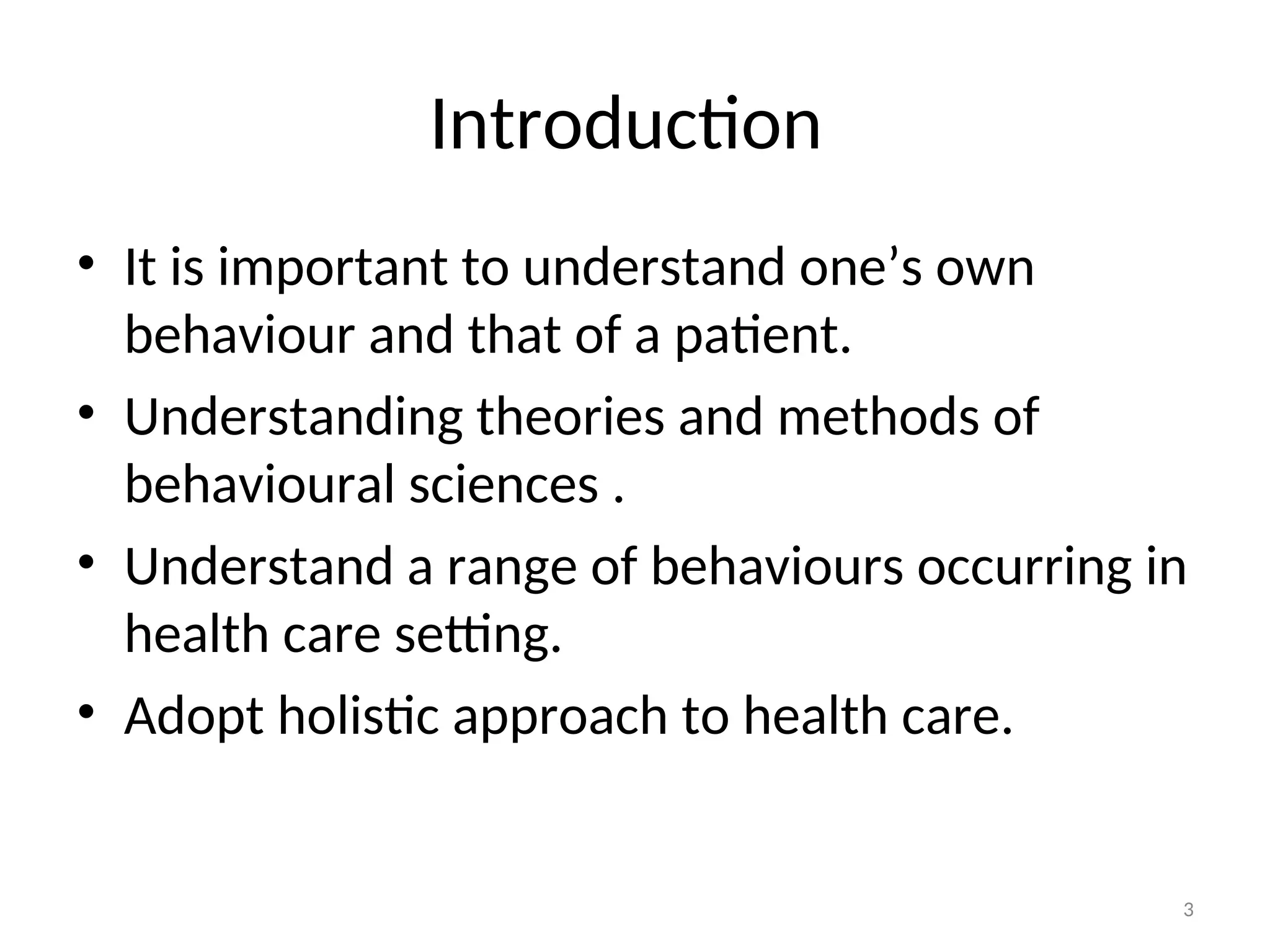 Introduction

• It is important to understand one’s own behaviour and that of a patient.
• Understanding theories and methods of behavioural sciences .
• Understand a range of behaviours occurring in health care setting.
• Adopt holistic approach to health care.

3